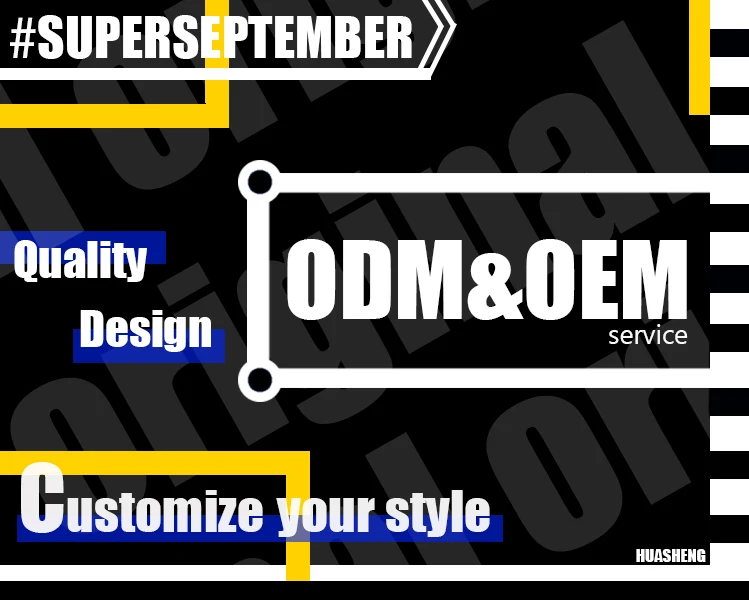 #SUPERSEPTEMBER

Quality

Design

ODM&OEM
service

Customize your style

HUASHENG